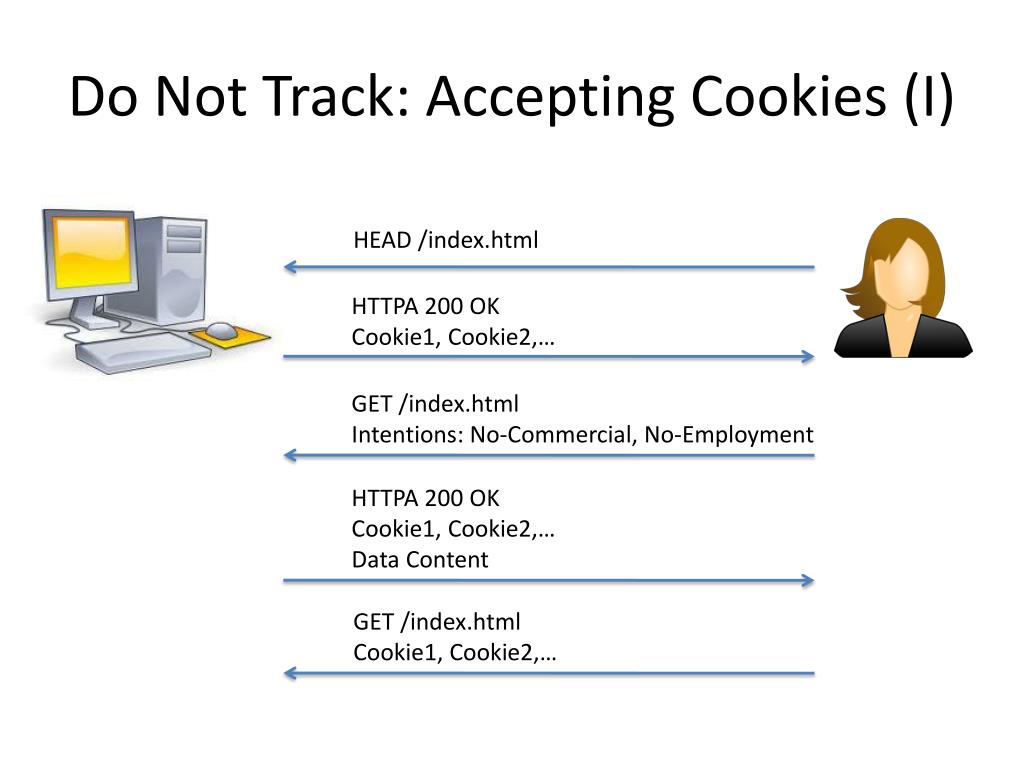 Do Not Track: Accepting Cookies (I)

HEAD /index.html

HTTPA 200 OK
Cookie1, Cookie2,…

GET /index.html
Intentions: No-Commercial, No-Employment

HTTPA 200 OK
Cookie1, Cookie2,…
Data Content

GET /index.html
Cookie1, Cookie2,…